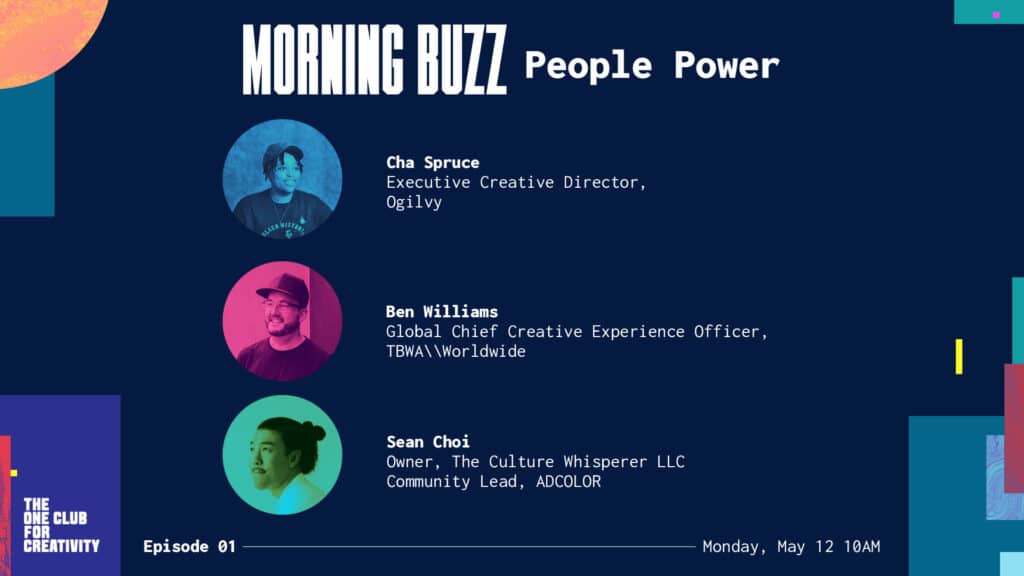 MORNING BUZZ People Power

Cha Spruce
Executive Creative Director, Ogilvy

Ben Williams
Global Chief Creative Experience Officer, TBWA\\Worldwide

Sean Choi
Owner, The Culture Whisperer LLC
Community Lead, ADCOLOR

THE ONE CLUB FOR CREATIVITY

Episode 01

Monday, May 12 10AM